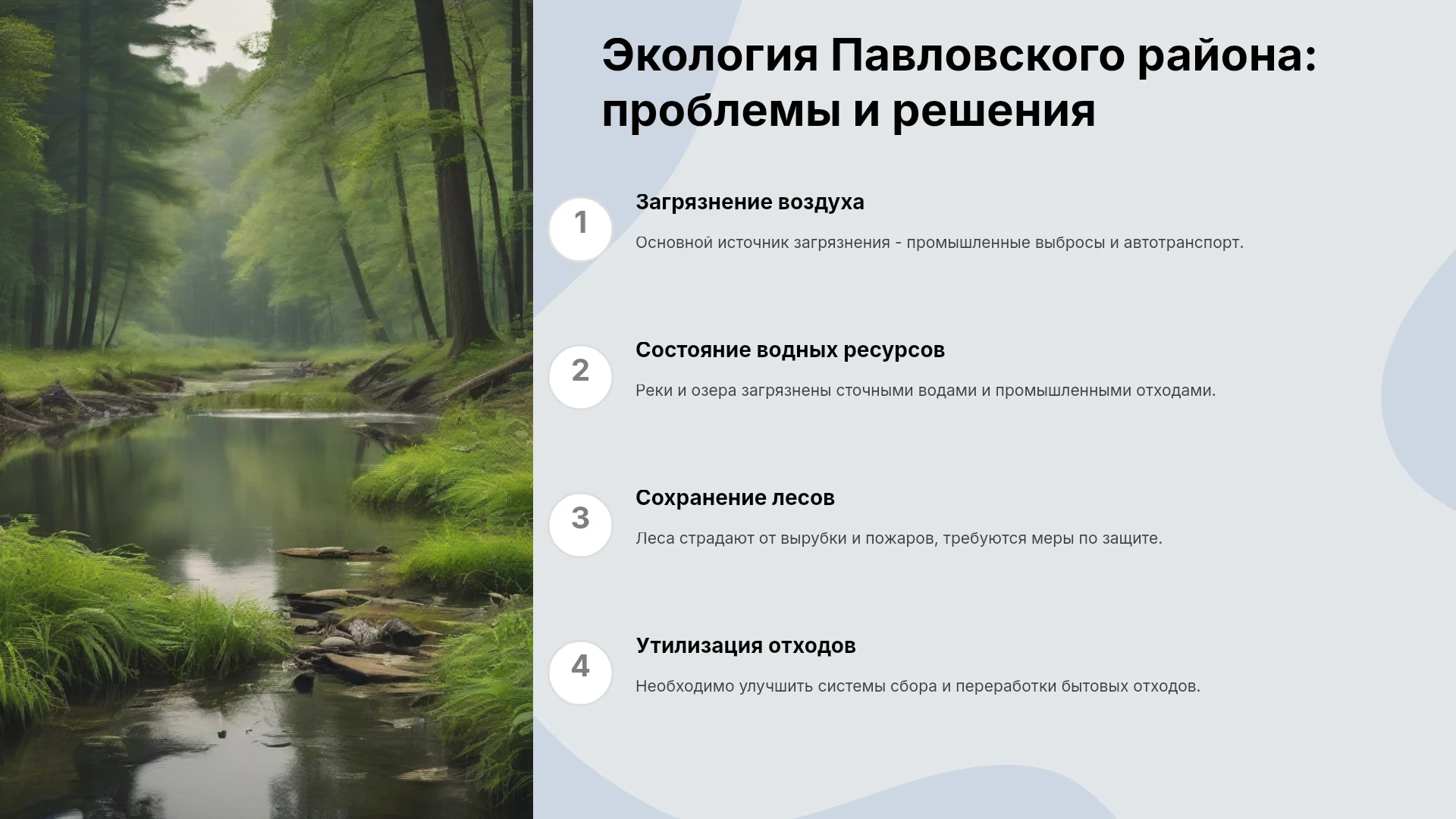 Экология Павловского района: проблемы и решения

1

Загрязнение воздуха

Основной источник загрязнения - промышленные выбросы и автотранспорт.

2

Состояние водных ресурсов

Реки и озера загрязнены сточными водами и промышленными отходами.

3

Сохранение лесов

Леса страдают от вырубки и пожаров, требуются меры по защите.

4

Утилизация отходов

Необходимо улучшить системы сбора и переработки бытовых отходов.